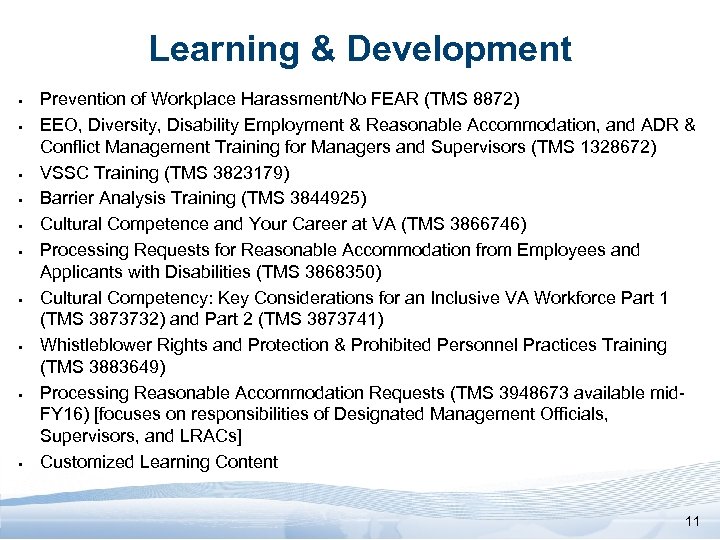 Learning & Development

- Prevention of Workplace Harassment/No FEAR (TMS 8872)
- EEO, Diversity, Disability Employment & Reasonable Accommodation, and ADR & Conflict Management Training for Managers and Supervisors (TMS 1328672)
- VSSC Training (TMS 3823179)
- Barrier Analysis Training (TMS 3844925)
- Cultural Competence and Your Career at VA (TMS 3866746)
- Processing Requests for Reasonable Accommodation from Employees and Applicants with Disabilities (TMS 3868350)
- Cultural Competency: Key Considerations for an Inclusive VA Workforce Part 1 (TMS 3873732) and Part 2 (TMS 3873741)
- Whistleblower Rights and Protection & Prohibited Personnel Practices Training (TMS 3883649)
- Processing Reasonable Accommodation Requests (TMS 3948673 available mid-FY16) [focuses on responsibilities of Designated Management Officials, Supervisors, and LRACs]
- Customized Learning Content

11